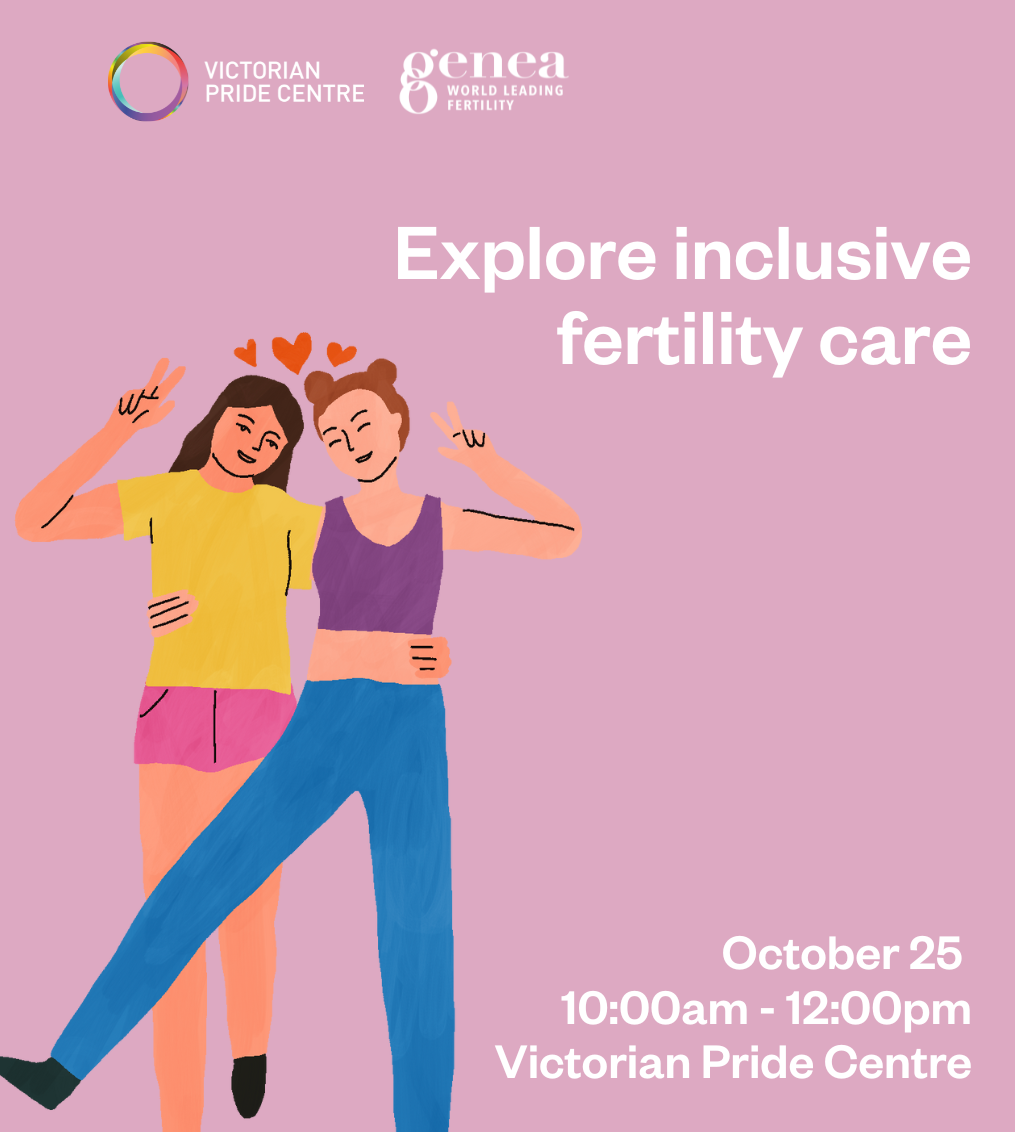 VICTORIAN PRIDE CENTRE

genea
WORLD LEADING FERTILITY

Explore inclusive fertility care

October 25
10:00am - 12:00pm
Victorian Pride Centre